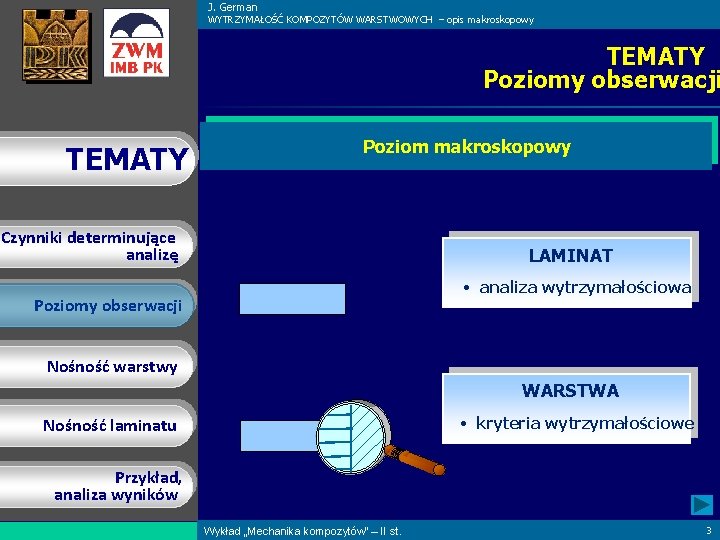 PK

ZWM
IMB PK

J. German
WYTRZYMAŁOŚĆ KOMPOZYTÓW WARSTWOWYCH – opis makroskopowy

TEMATY
Poziomy obserwacji

TEMATY

Czynniki determinujące analizę

Poziomy obserwacji

Nośność warstwy

Nośność laminatu

Przykład, analiza wyników

Poziom makroskopowy

LAMINAT
• analiza wytrzymałościowa

WARSTWA
• kryteria wytrzymałościowe

Wykład „Mechanika kompozytów" – II st.

3